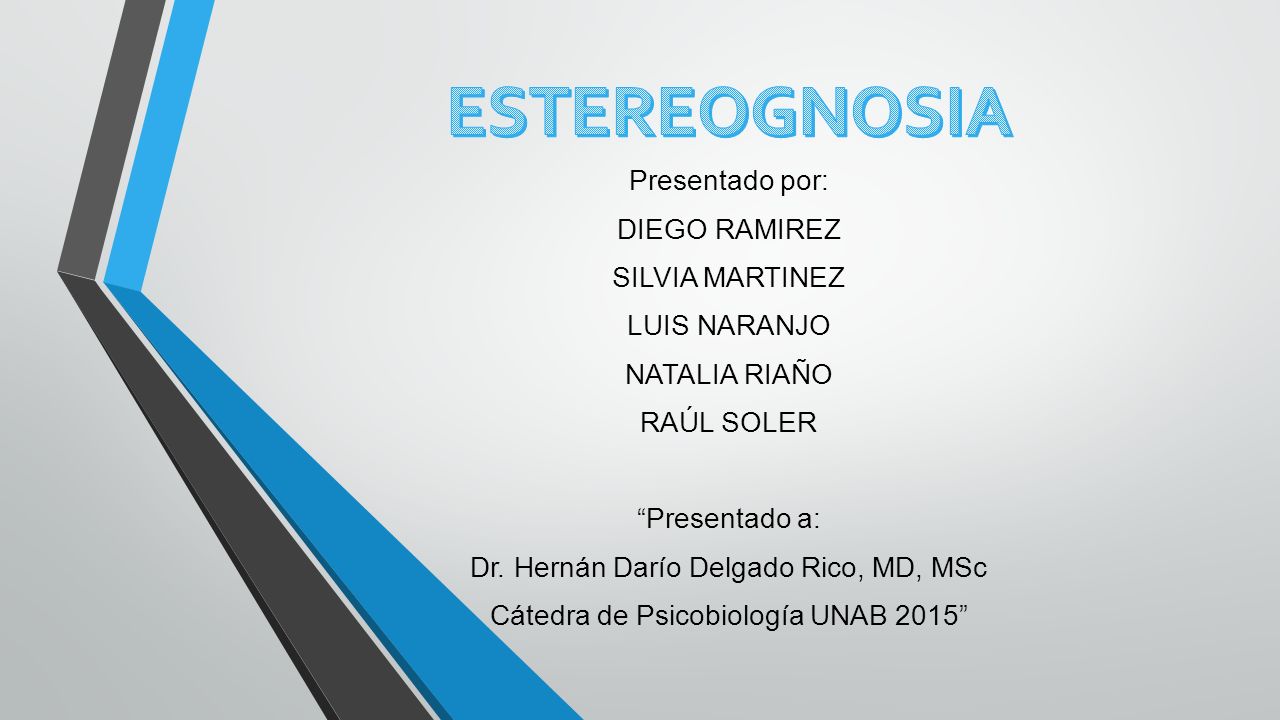 ESTEREOGNOSIA

Presentado por:

DIEGO RAMIREZ

SILVIA MARTINEZ

LUIS NARANJO

NATALIA RIAÑO

RAÚL SOLER

“Presentado a:

Dr. Hernán Darío Delgado Rico, MD, MSc

Cátedra de Psicobiología UNAB 2015”